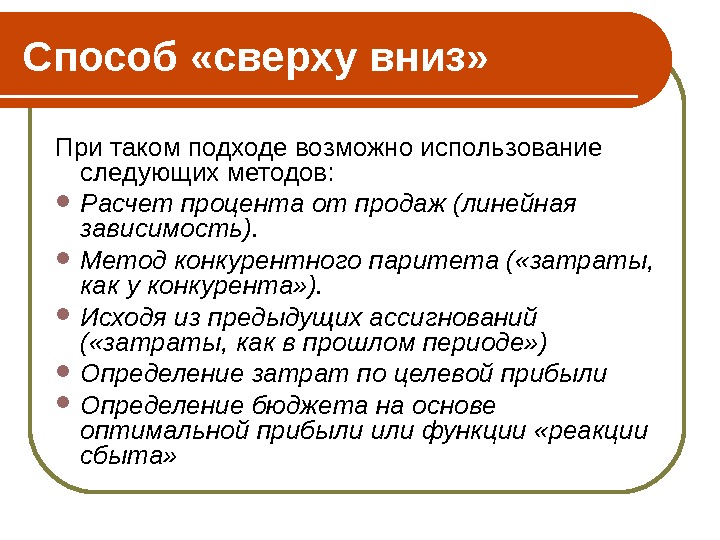 Способ «сверху вниз»

При таком подходе возможно использование следующих методов:

- Расчет процента от продаж (линейная зависимость).
- Метод конкурентного паритета («затраты, как у конкурента»).
- Исходя из предыдущих ассигнований («затраты, как в прошлом периоде»)
- Определение затрат по целевой прибыли
- Определение бюджета на основе оптимальной прибыли или функции «реакции сбыта»